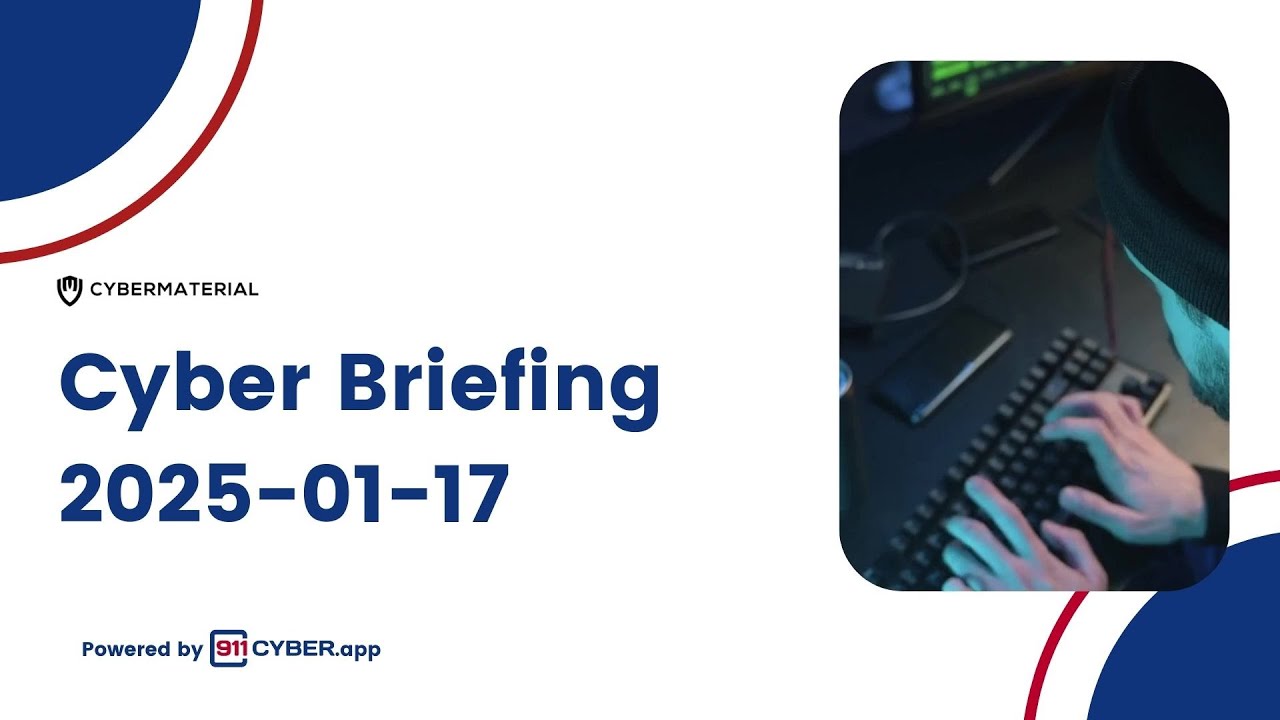 CYBERMATERIAL

Cyber Briefing 2025-01-17

Powered by 911CYBER.app